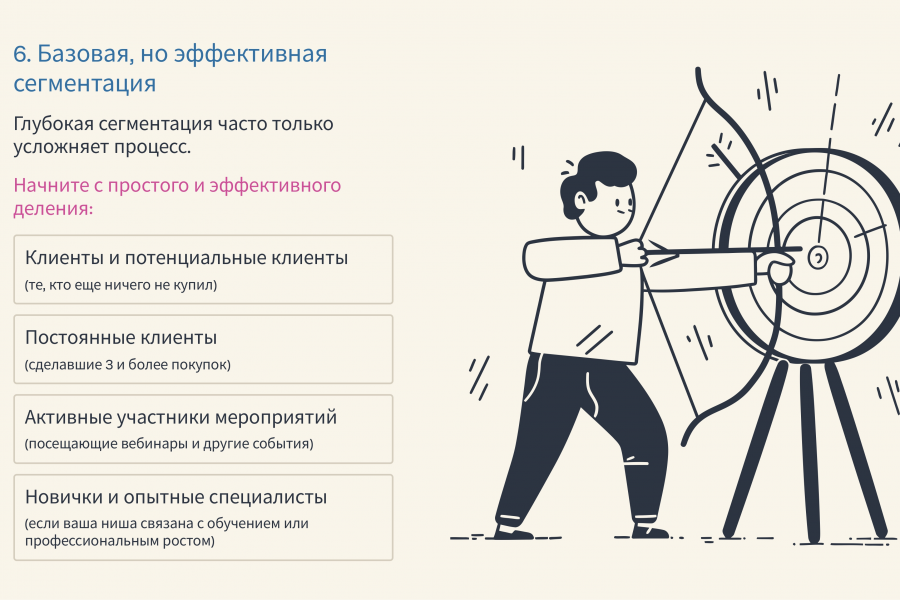 6. Базовая, но эффективная сегментация

Глубокая сегментация часто только усложняет процесс.

Начните с простого и эффективного деления:

Клиенты и потенциальные клиенты
(те, кто еще ничего не купил)

Постоянные клиенты
(сделавшие 3 и более покупок)

Активные участники мероприятий
(посещающие вебинары и другие события)

Новички и опытные специалисты
(если ваша ниша связана с обучением или профессиональным ростом)